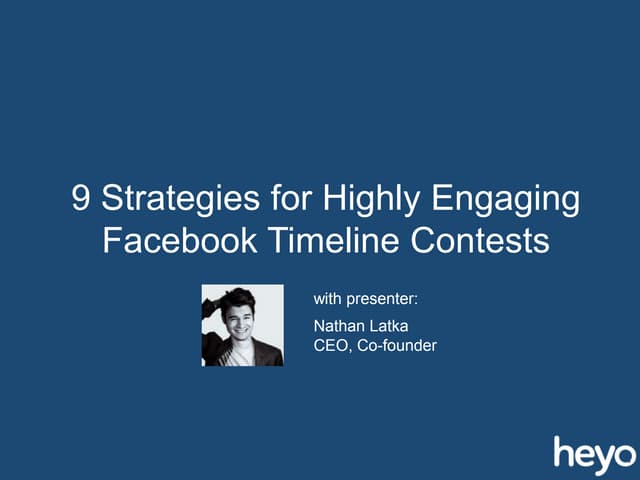 9 Strategies for Highly Engaging Facebook Timeline Contests

with presenter:

Nathan Latka
CEO, Co-founder

heyo